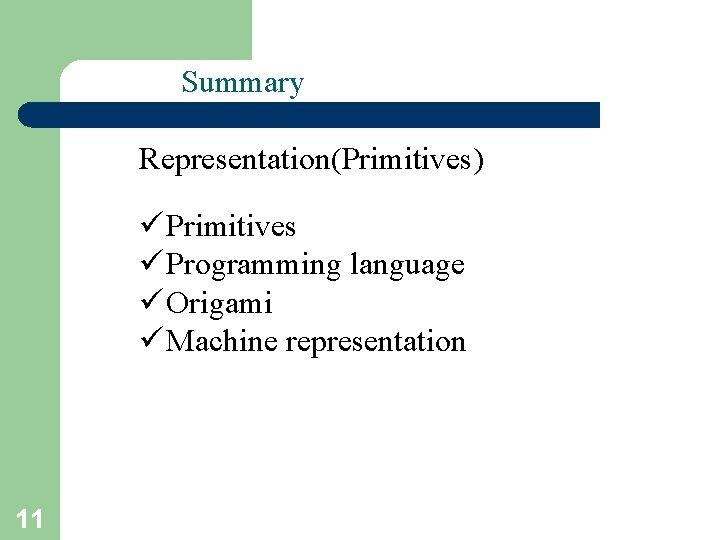 Summary

Representation(Primitives)

✓Primitives
✓Programming language
✓Origami
✓Machine representation

11